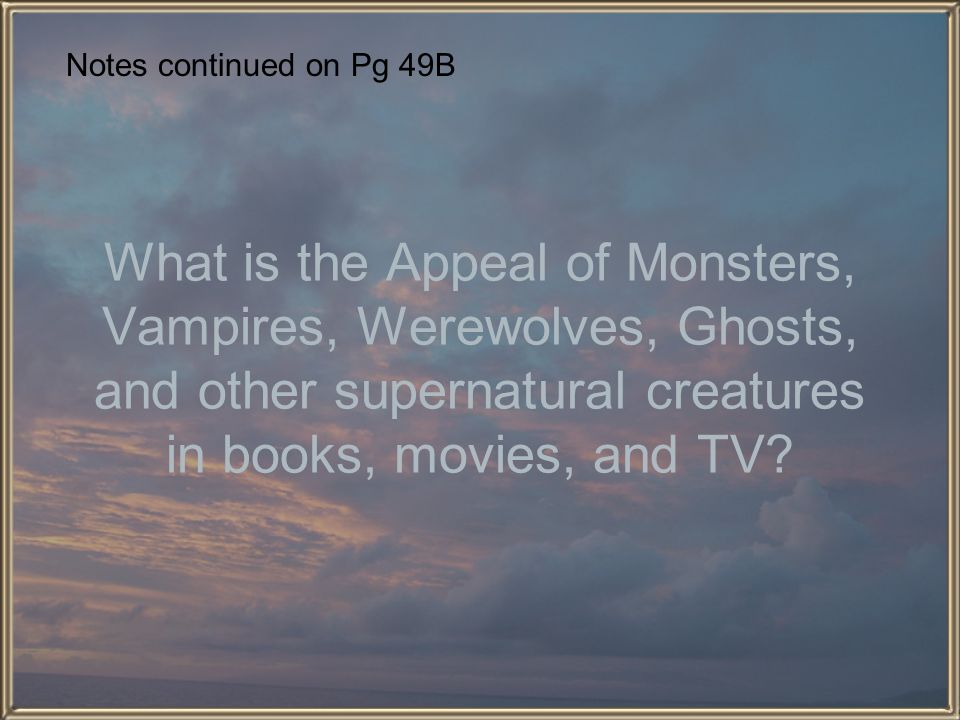 Notes continued on Pg 49B

What is the Appeal of Monsters, Vampires, Werewolves, Ghosts, and other supernatural creatures in books, movies, and TV?